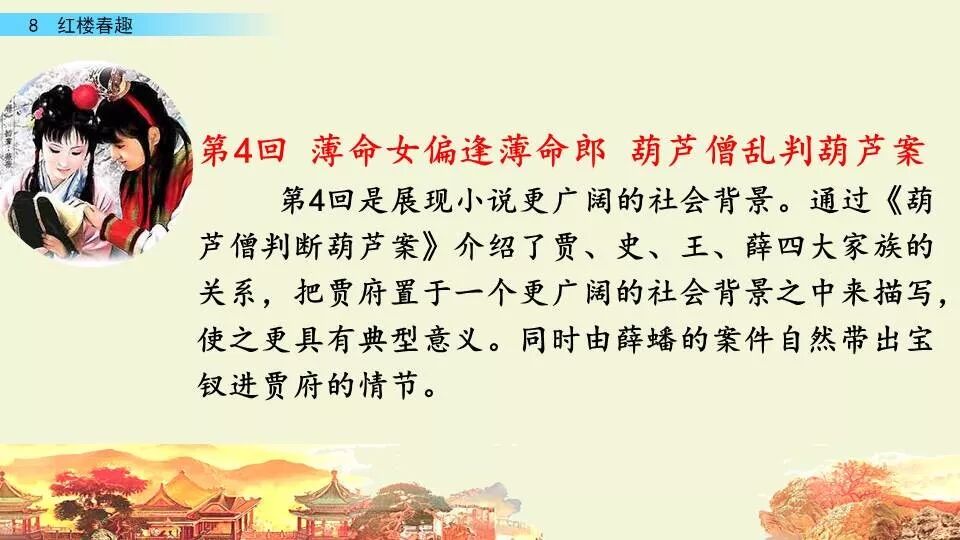 8 红楼春趣

第4回 薄命女偏逢薄命郎 葫芦僧乱判葫芦案

第4回是展现小说更广阔的社会背景。通过《葫芦僧判断葫芦案》介绍了贾、史、王、薛四大家族的关系，把贾府置于一个更广阔的社会背景之中来描写，使之更具有典型意义。同时由薛蟠的案件自然带出宝钗进贾府的情节。